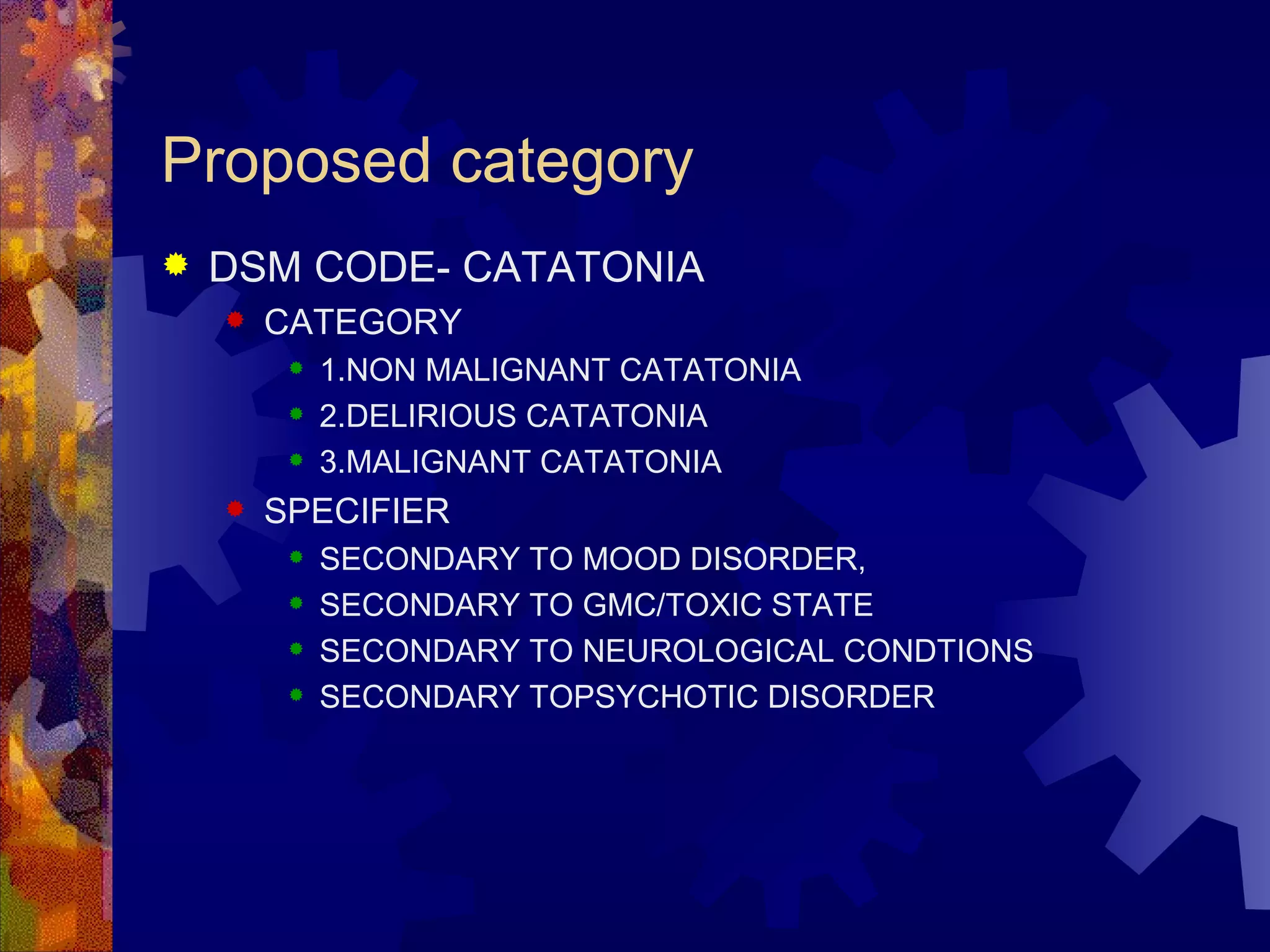 Proposed category

DSM CODE- CATATONIA
CATEGORY
1.NON MALIGNANT CATATONIA
2.DELIRIOUS CATATONIA
3.MALIGNANT CATATONIA
SPECIFIER
SECONDARY TO MOOD DISORDER,
SECONDARY TO GMC/TOXIC STATE
SECONDARY TO NEUROLOGICAL CONDTIONS
SECONDARY TOPSYCHOTIC DISORDER